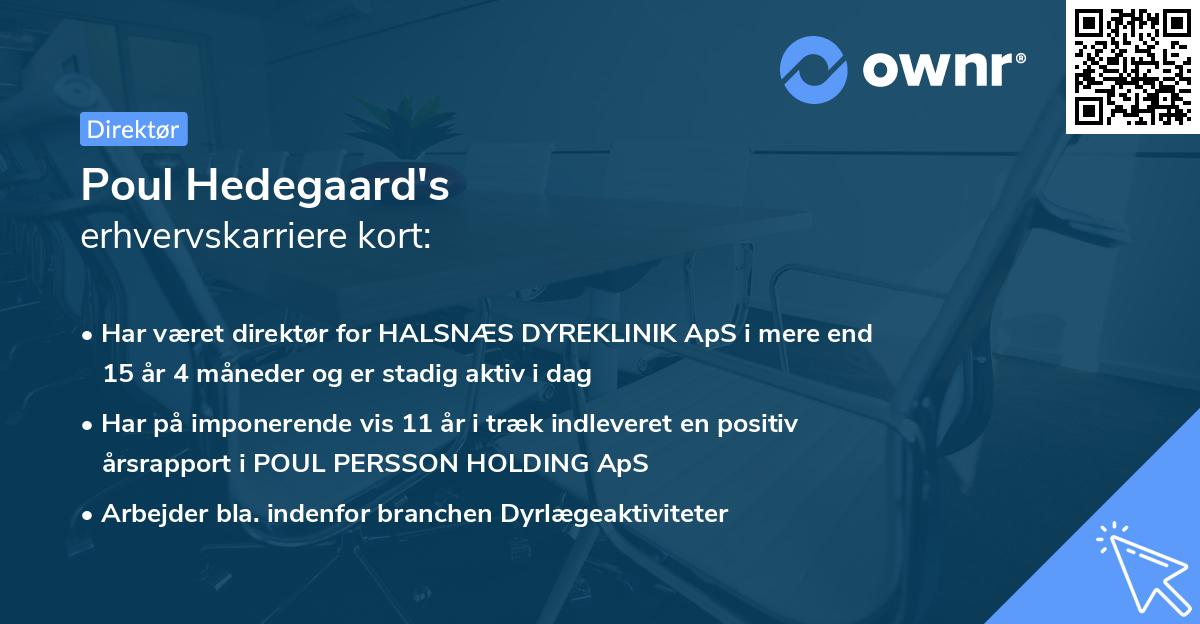 ownr®

Direktør

Poul Hedegaard's
erhvervskarriere kort:

• Har været direktør for HALSNÆS DYREKLINIK ApS i mere end 15 år 4 måneder og er stadig aktiv i dag

• Har på imponerende vis 11 år i træk indleveret en positiv årsrapport i POUL PERSSON HOLDING ApS

• Arbejder bla. indenfor branchen Dyrlægeaktiviteter